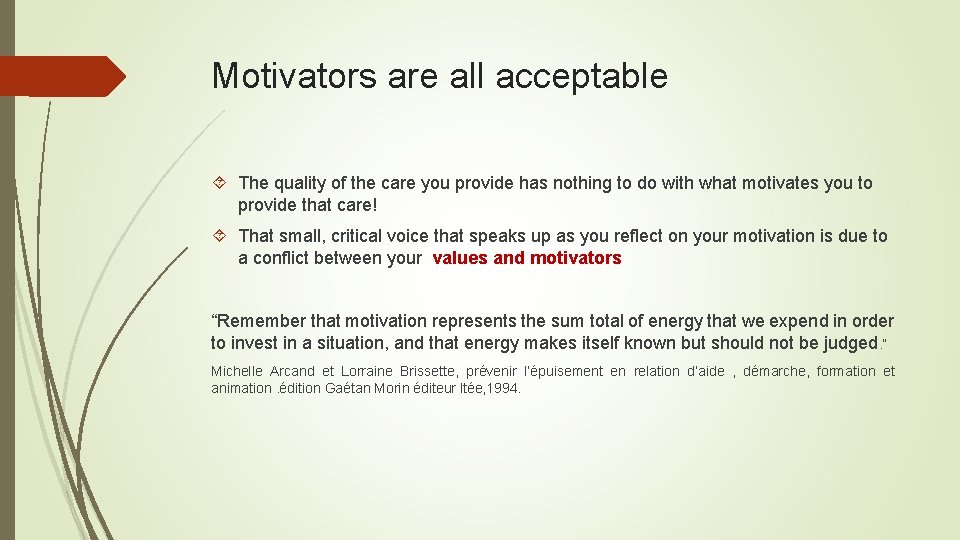 Motivators are all acceptable

The quality of the care you provide has nothing to do with what motivates you to provide that care!

That small, critical voice that speaks up as you reflect on your motivation is due to a conflict between your values and motivators

“Remember that motivation represents the sum total of energy that we expend in order to invest in a situation, and that energy makes itself known but should not be judged.”

Michelle Arcand et Lorraine Brissette, prévenir l'épuisement en relation d'aide , démarche, formation et animation .édition Gaétan Morin éditeur ltée,1994.